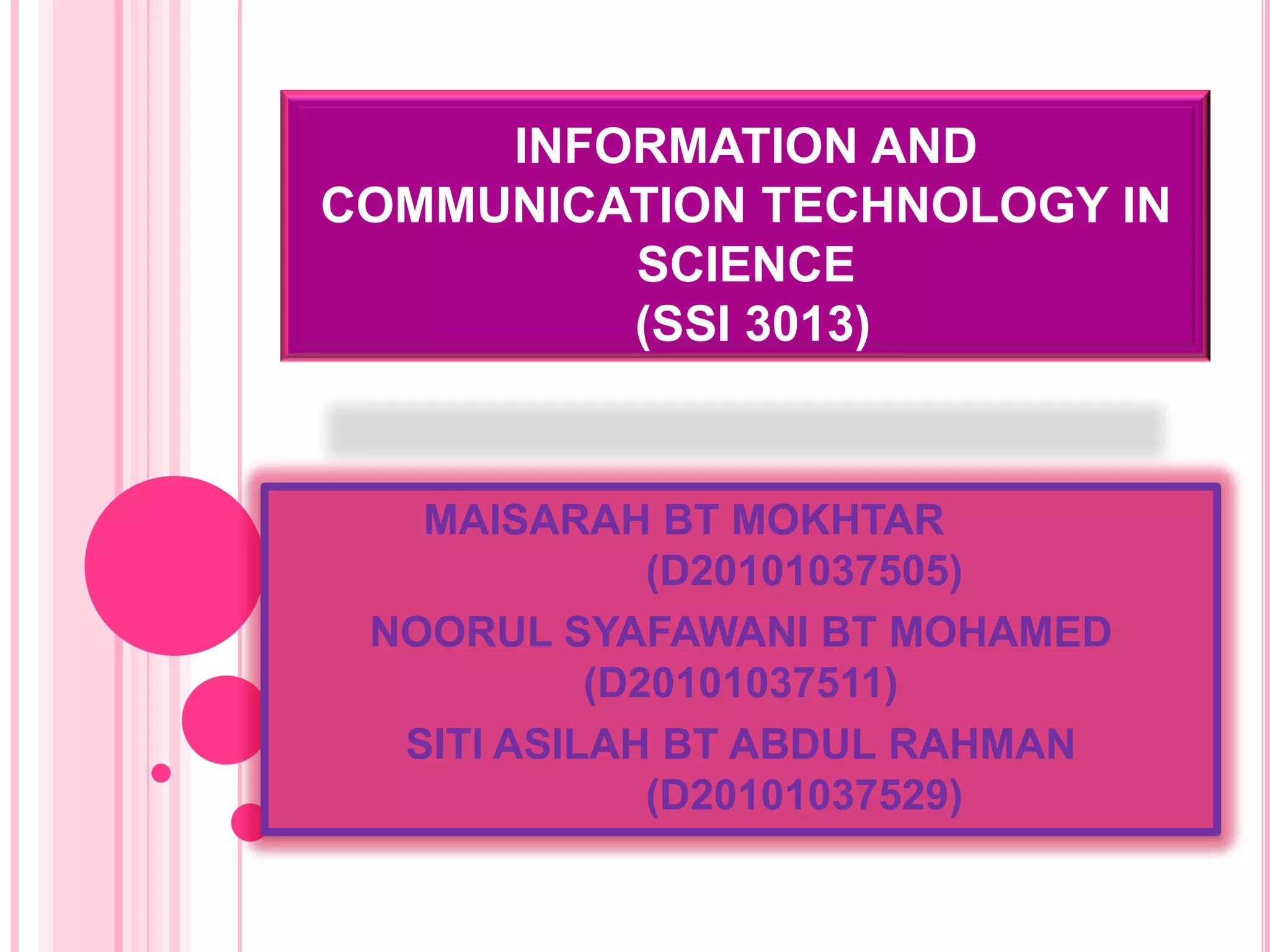 INFORMATION AND COMMUNICATION TECHNOLOGY IN SCIENCE
(SSI 3013)

MAISARAH BT MOKHTAR (D20101037505)
NOORUL SYAFAWANI BT MOHAMED (D20101037511)
SITI ASILAH BT ABDUL RAHMAN (D20101037529)